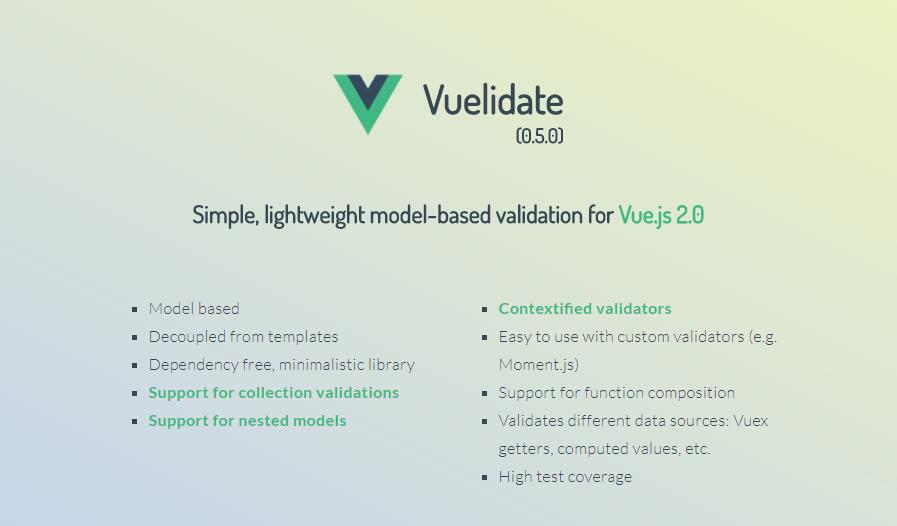 Vuelidate
(0.5.0)

Simple, lightweight model-based validation for Vue.js 2.0

- Model based
- Decoupled from templates
- Dependency free, minimalistic library
- Support for collection validations
- Support for nested models

- Contextified validators
- Easy to use with custom validators (e.g. Moment.js)
- Support for function composition
- Validates different data sources: Vuex getters, computed values, etc.
- High test coverage